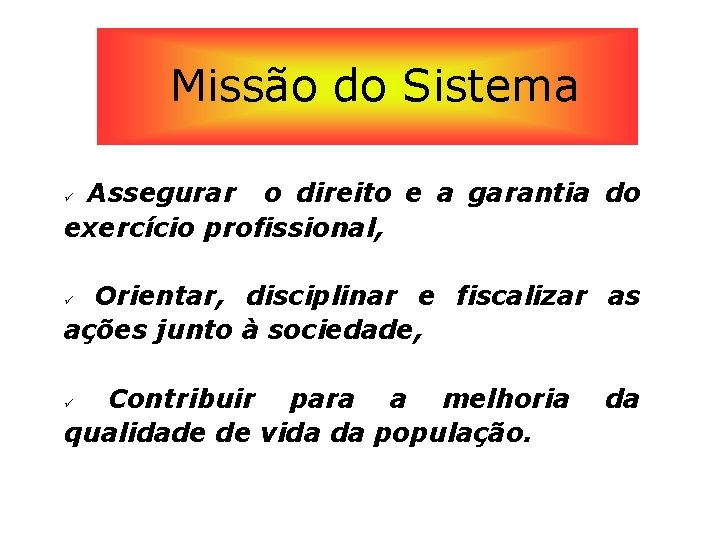 Missão do Sistema

✓ Assegurar o direito e a garantia do exercício profissional,

✓ Orientar, disciplinar e fiscalizar as ações junto à sociedade,

✓ Contribuir para a melhoria da qualidade de vida da população.